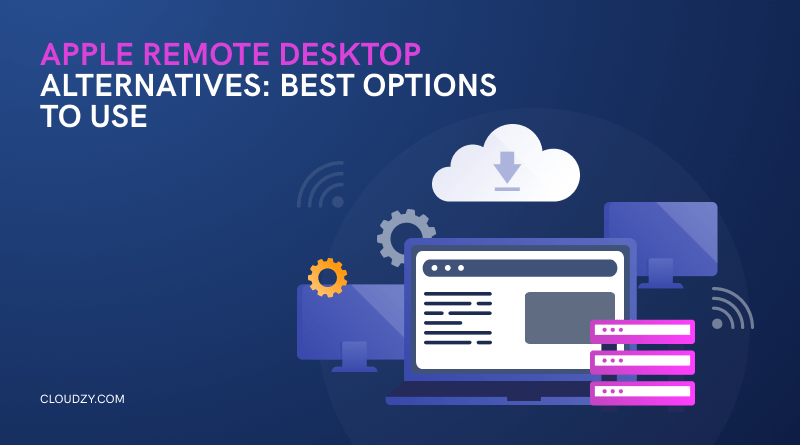 APPLE REMOTE DESKTOP ALTERNATIVES: BEST OPTIONS TO USE

CLOUDZY.COM